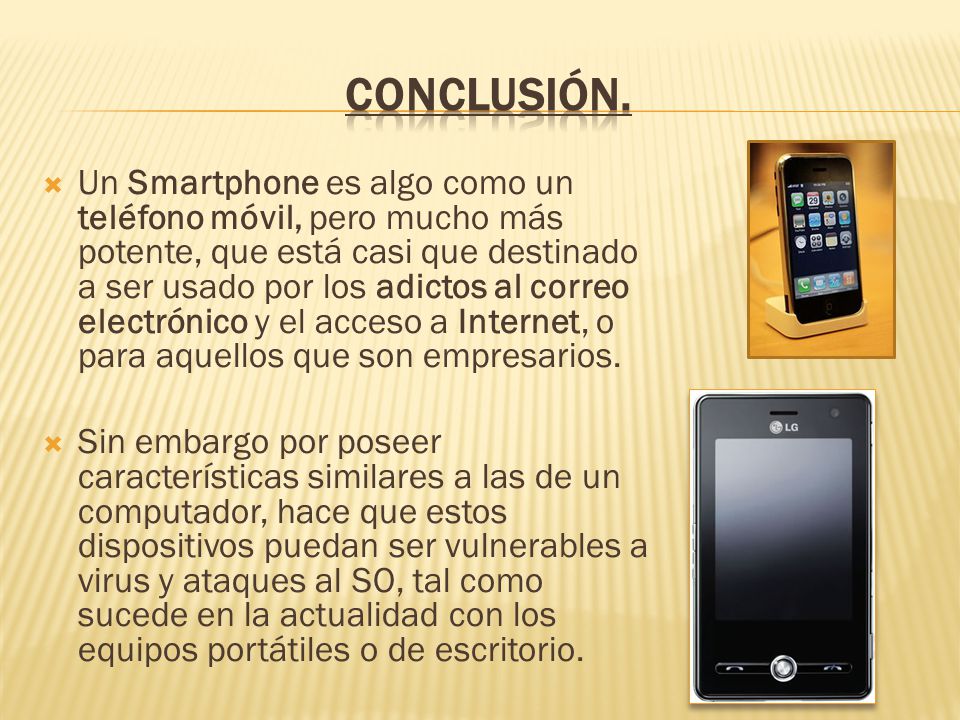 CONCLUSIÓN.

Un Smartphone es algo como un teléfono móvil, pero mucho más potente, que está casi que destinado a ser usado por los adictos al correo electrónico y el acceso a Internet, o para aquellos que son empresarios.

Sin embargo por poseer características similares a las de un computador, hace que estos dispositivos puedan ser vulnerables a virus y ataques al SO, tal como sucede en la actualidad con los equipos portátiles o de escritorio.

LG